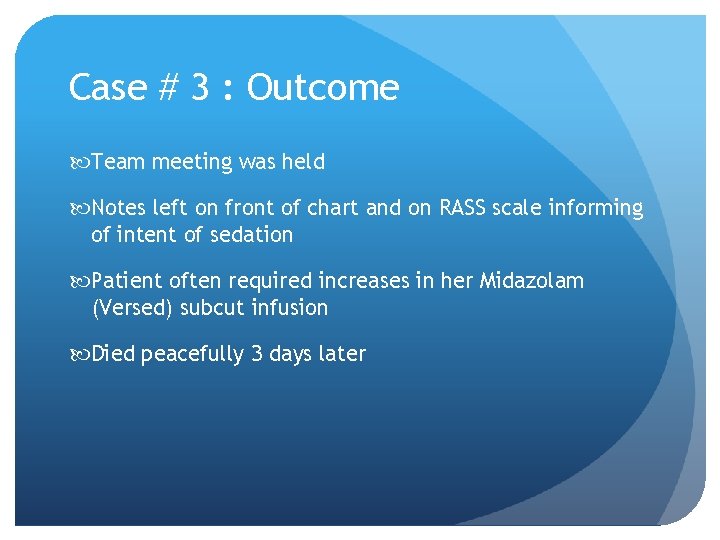 Case # 3 : Outcome

Team meeting was held

Notes left on front of chart and on RASS scale informing of intent of sedation

Patient often required increases in her Midazolam (Versed) subcut infusion

Died peacefully 3 days later